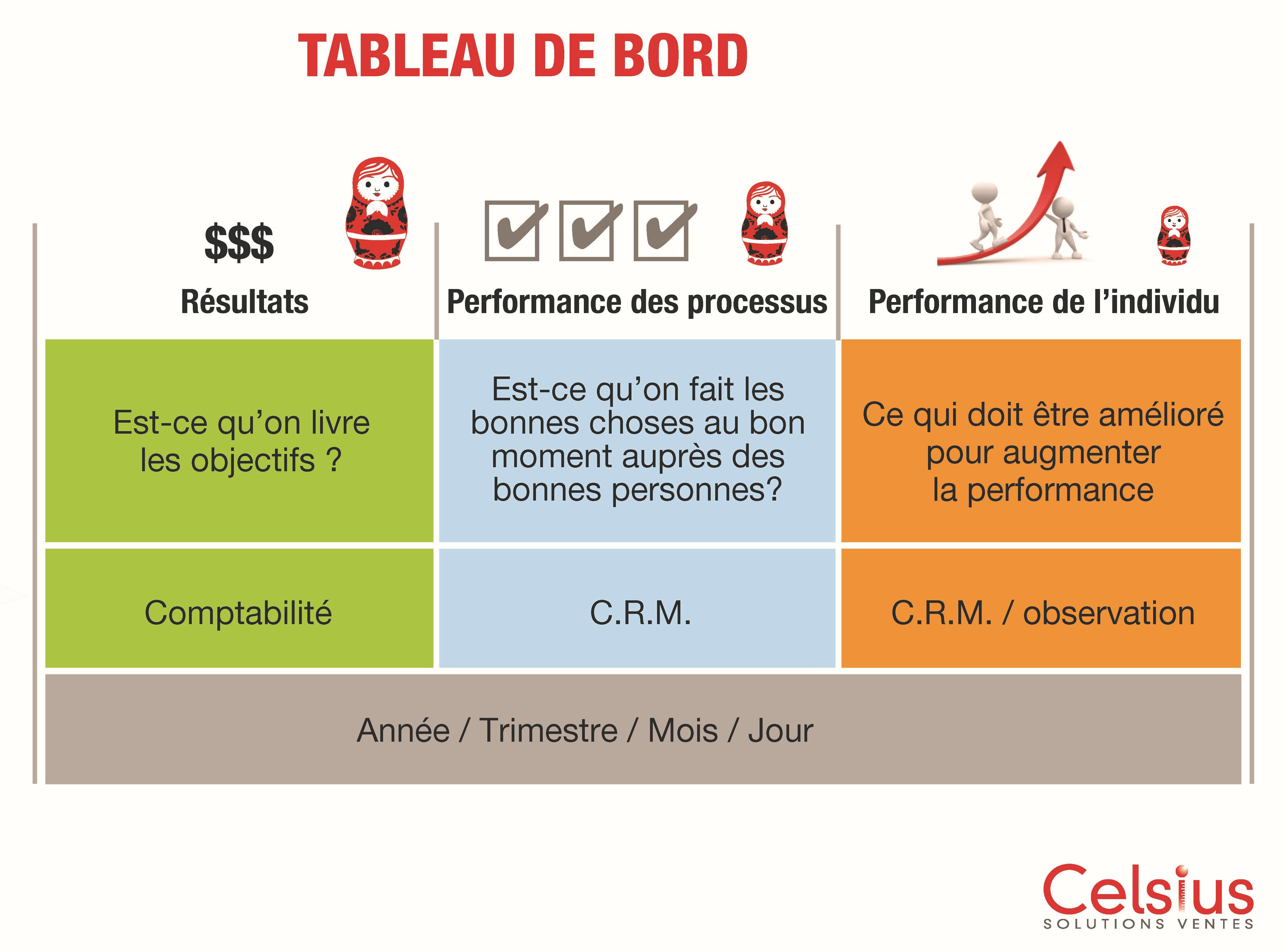 TABLEAU DE BORD

| $$$ Résultats | Performance des processus | Performance de l'individu |
|---|---|---|
| Est-ce qu'on livre les objectifs ? | Est-ce qu'on fait les bonnes choses au bon moment auprès des bonnes personnes? | Ce qui doit être amélioré pour augmenter la performance |
| Comptabilité | C.R.M. | C.R.M. / observation |

Année / Trimestre / Mois / Jour

Celsius
SOLUTIONS VENTES